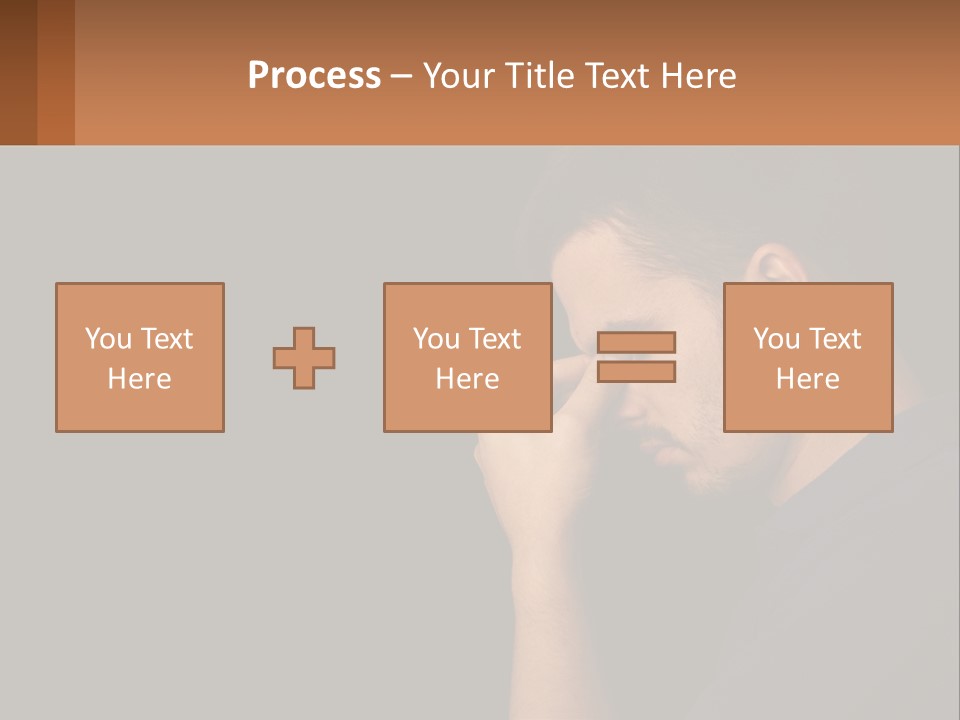 Process – Your Title Text Here

You Text Here

You Text Here

You Text Here